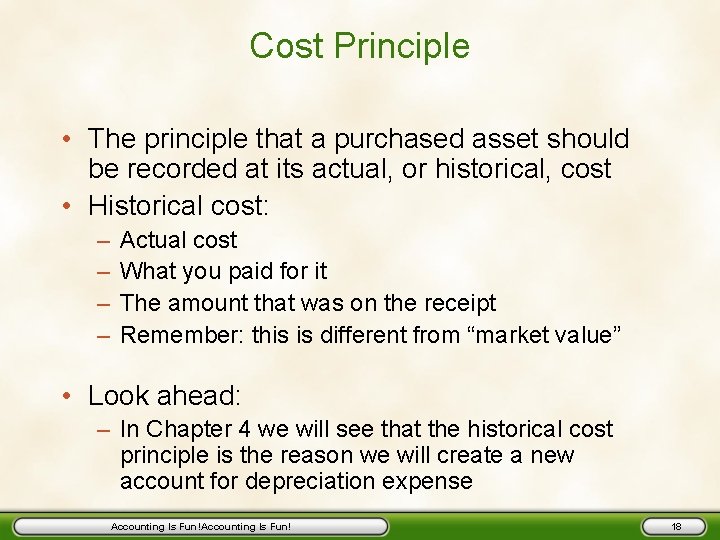 Cost Principle

• The principle that a purchased asset should be recorded at its actual, or historical, cost
• Historical cost:
– Actual cost
– What you paid for it
– The amount that was on the receipt
– Remember: this is different from “market value”

• Look ahead:
– In Chapter 4 we will see that the historical cost principle is the reason we will create a new account for depreciation expense

Accounting Is Fun!Accounting Is Fun!

18